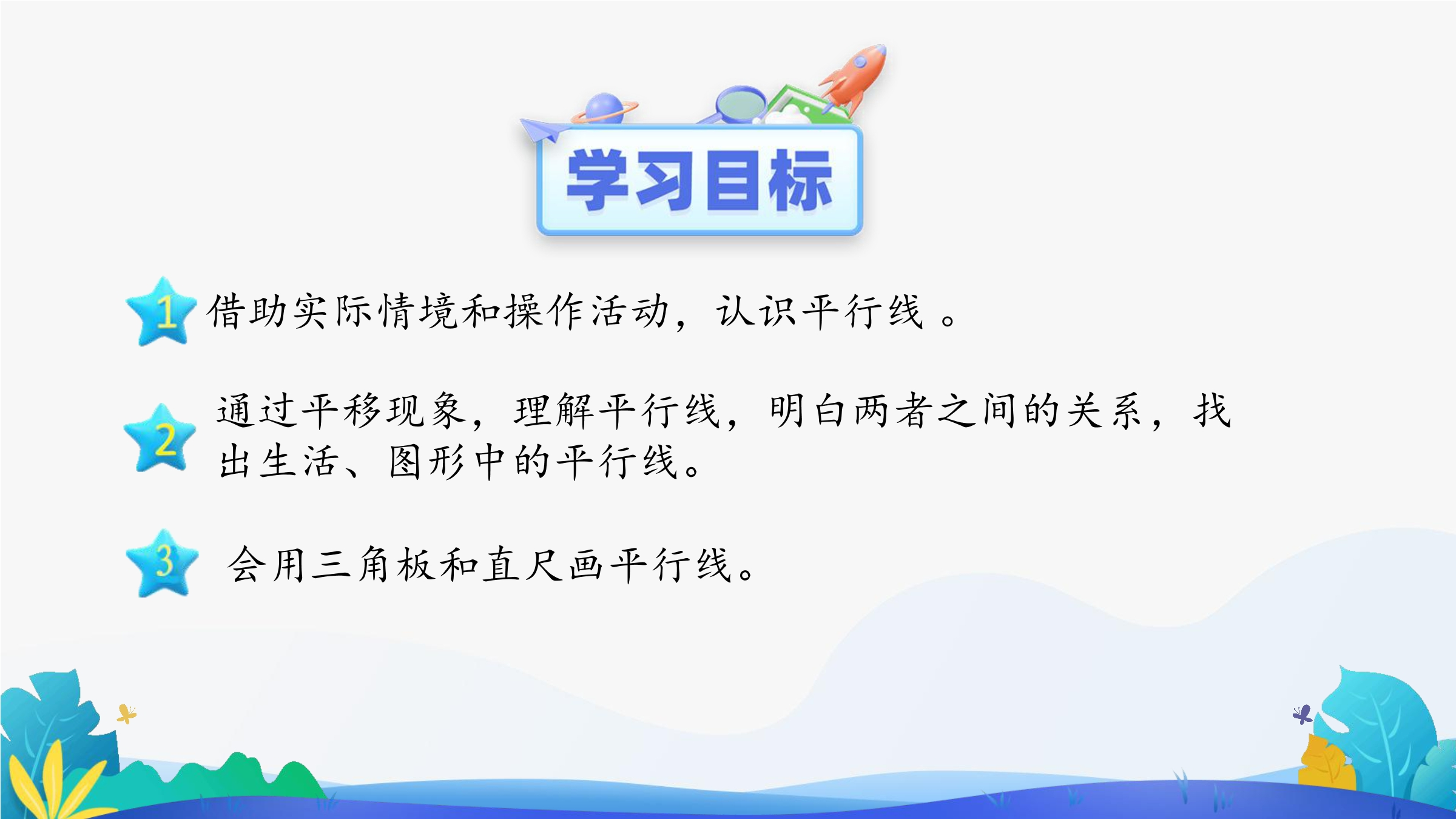 学习目标

1 借助实际情境和操作活动，认识平行线 。

2 通过平移现象，理解平行线，明白两者之间的关系，找出生活、图形中的平行线。

3 会用三角板和直尺画平行线。